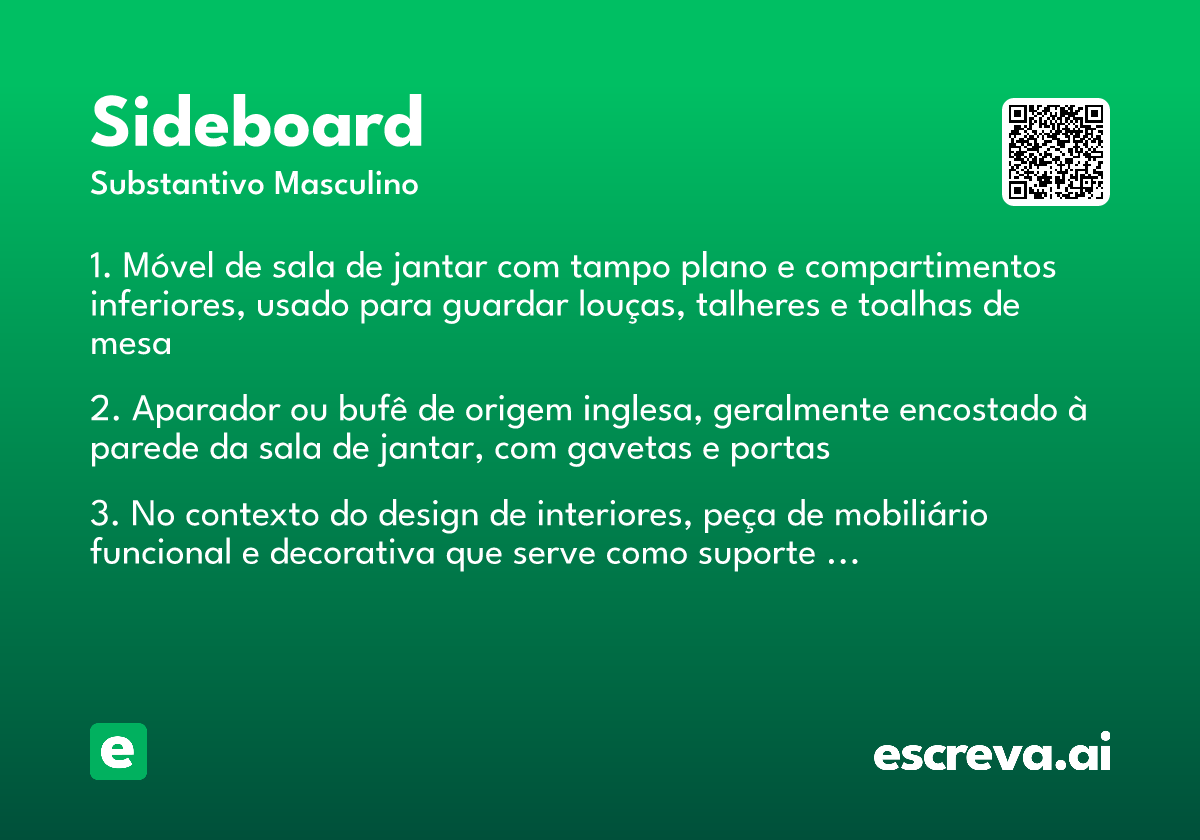 Sideboard
Substantivo Masculino

1. Móvel de sala de jantar com tampo plano e compartimentos inferiores, usado para guardar louças, talheres e toalhas de mesa

2. Aparador ou bufê de origem inglesa, geralmente encostado à parede da sala de jantar, com gavetas e portas

3. No contexto do design de interiores, peça de mobiliário funcional e decorativa que serve como suporte ...

e

escreva.ai